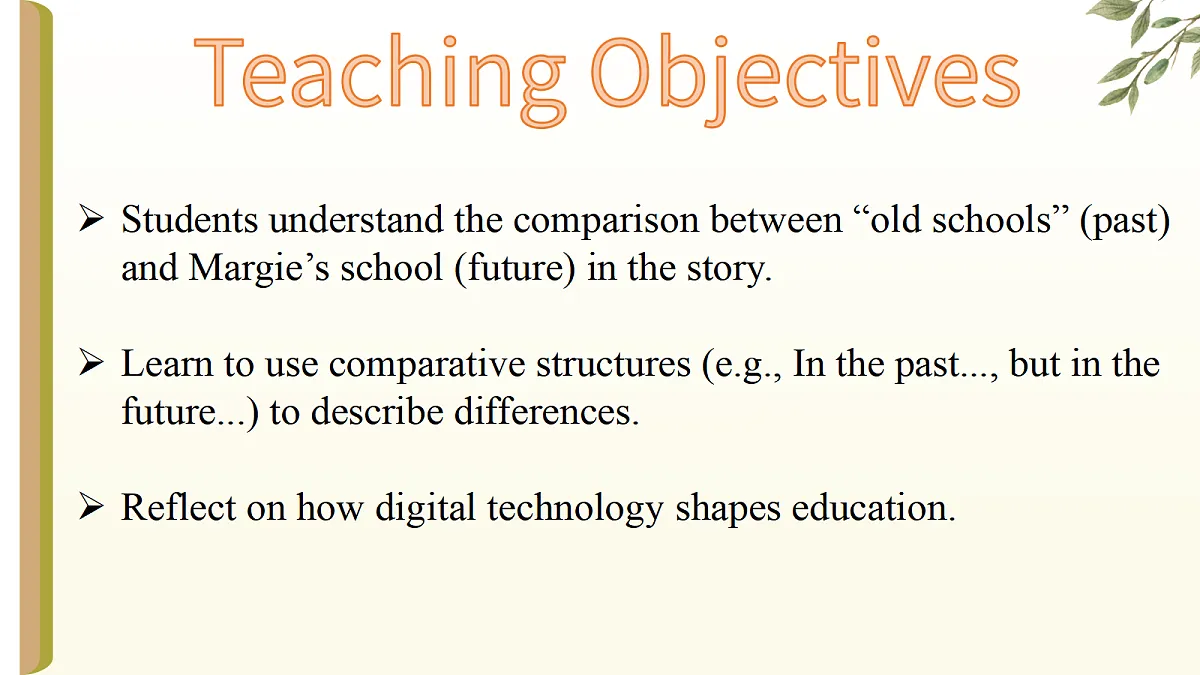 Teaching Objectives

➢ Students understand the comparison between “old schools” (past) and Margie’s school (future) in the story.

➢ Learn to use comparative structures (e.g., In the past..., but in the future...) to describe differences.

➢ Reflect on how digital technology shapes education.